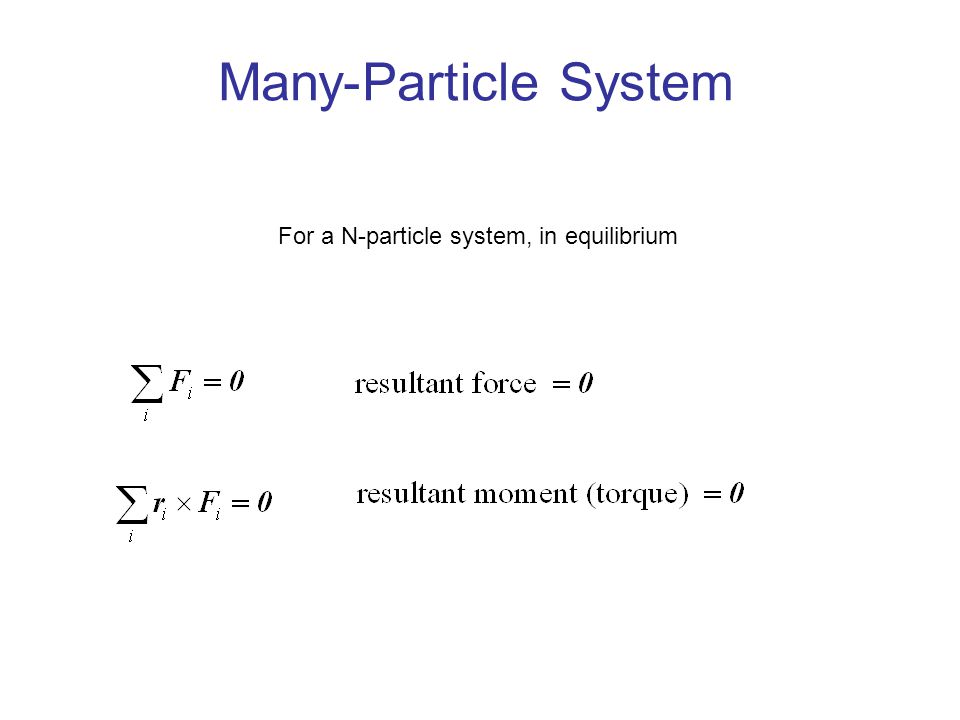 Many-Particle System

For a N-particle system, in equilibrium

$\sum_i F_i = 0$ resultant force $= 0$

$\sum_i r_i \times F_i = 0$ resultant moment (torque) $= 0$